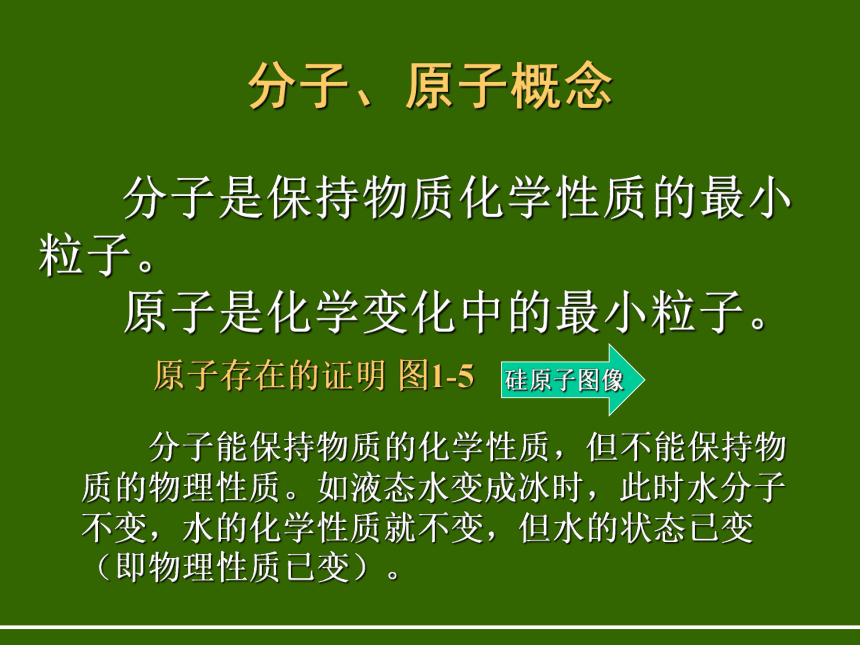 分子、原子概念

分子是保持物质化学性质的最小粒子。

原子是化学变化中的最小粒子。

原子存在的证明 图1-5

硅原子图像

分子能保持物质的化学性质，但不能保持物质的物理性质。如液态水变成冰时，此时水分子不变，水的化学性质就不变，但水的状态已变（即物理性质已变）。